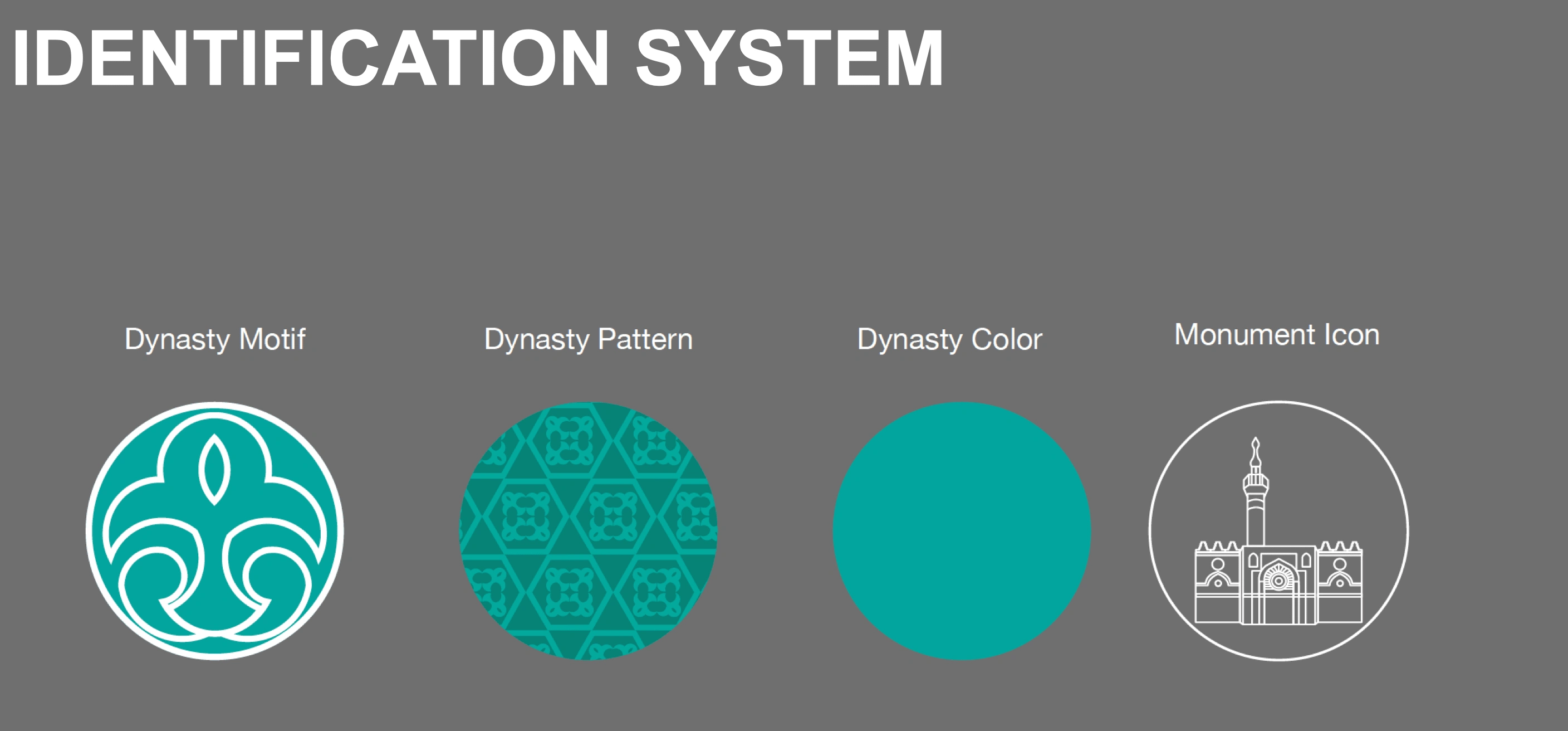 IDENTIFICATION SYSTEM

Dynasty Motif

Dynasty Pattern

Dynasty Color

Monument Icon